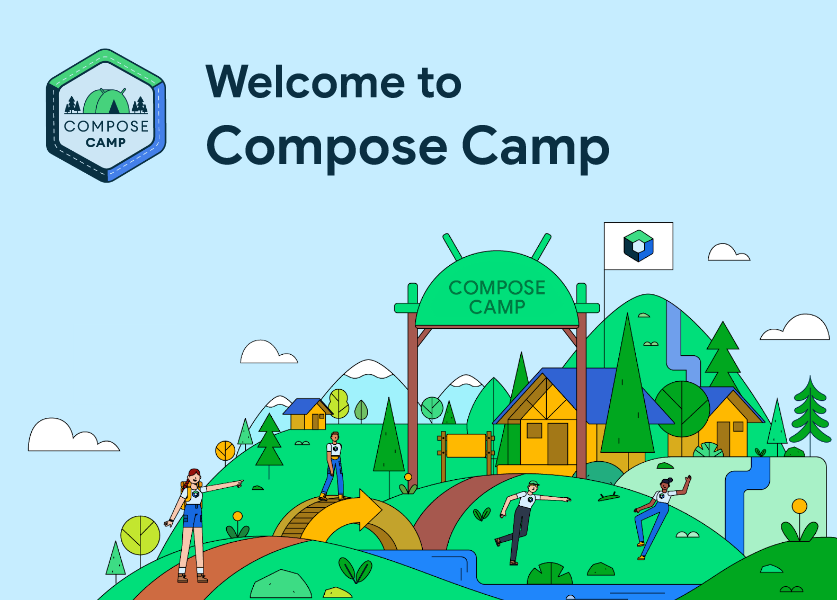 COMPOSE CAMP

Welcome to Compose Camp

COMPOSE CAMP